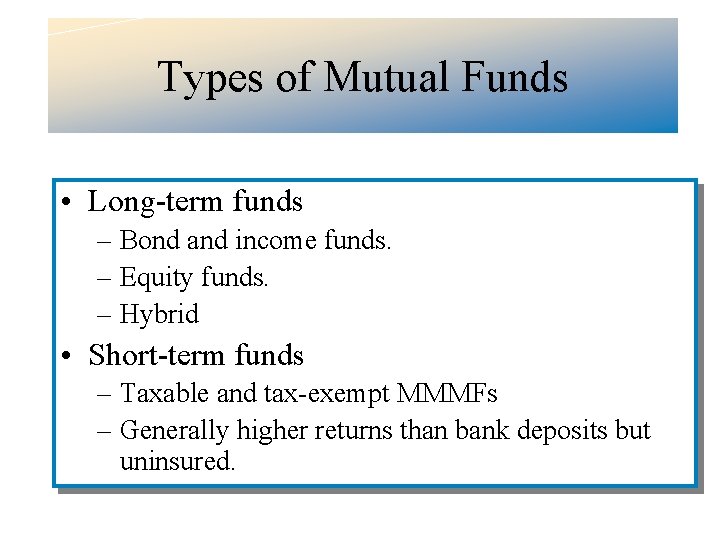 Types of Mutual Funds

• Long-term funds
– Bond and income funds.
– Equity funds.
– Hybrid
• Short-term funds
– Taxable and tax-exempt MMMFs
– Generally higher returns than bank deposits but uninsured.